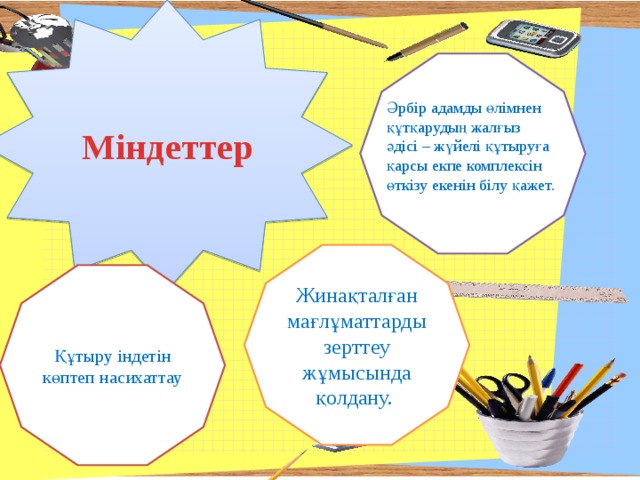 Міндеттер

Әрбір адамды өлімнен құтқарудың жалғыз әдісі – жүйелі құтыруға қарсы екпе комплексін өткізу екенін білу қажет.

Құтыру індетін көптеп насихаттау

Жинақталған мағлұматтарды зерттеу жұмысында қолдану.